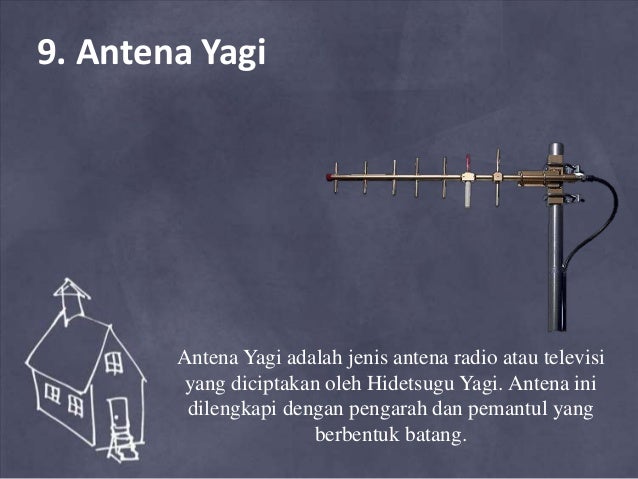 9. Antena Yagi

Antena Yagi adalah jenis antena radio atau televisi yang diciptakan oleh Hidetsugu Yagi. Antena ini dilengkapi dengan pengarah dan pemantul yang berbentuk batang.